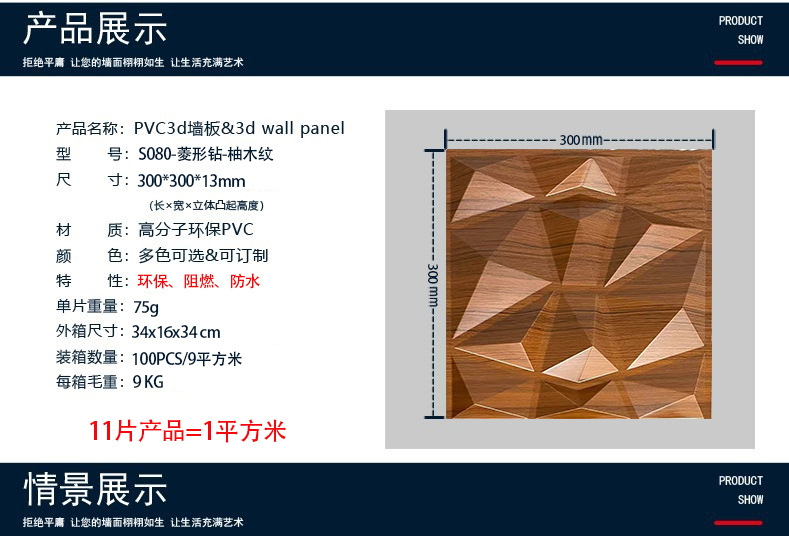 产品展示
拒绝平庸 让您的墙面栩栩如生 让生活充满艺术

PRODUCT
SHOW

产品名称：PVC3d墙板&3d wall panel
型　　号：S080-菱形钻-柚木纹
尺　　寸：300*300*13mm
（长×宽×立体凸起高度）
材　　质：高分子环保PVC
颜　　色：多色可选&可订制
特　　性：环保、阻燃、防水
单片重量：75g
外箱尺寸：34x16x34cm
装箱数量：100PCS/9平方米
每箱毛重：9KG

11片产品=1平方米

300mm
300mm

情景展示
拒绝平庸 让您的墙面栩栩如生 让生活充满艺术

PRODUCT
SHOW